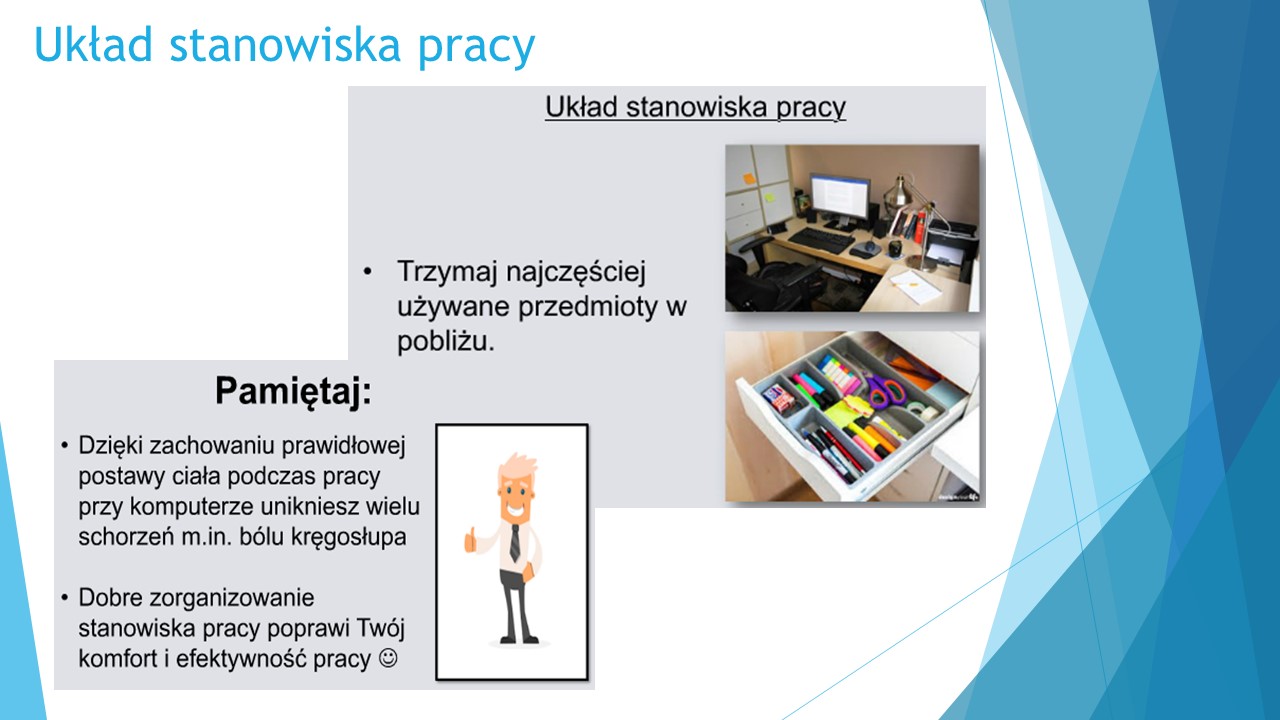 Układ stanowiska pracy

Układ stanowiska pracy

• Trzymaj najczęściej używane przedmioty w pobliżu.

Pamiętaj:

• Dzięki zachowaniu prawidłowej postawy ciała podczas pracy przy komputerze unikniesz wielu schorzeń m.in. bólu kręgosłupa

• Dobre zorganizowanie stanowiska pracy poprawi Twój komfort i efektywność pracy ☺